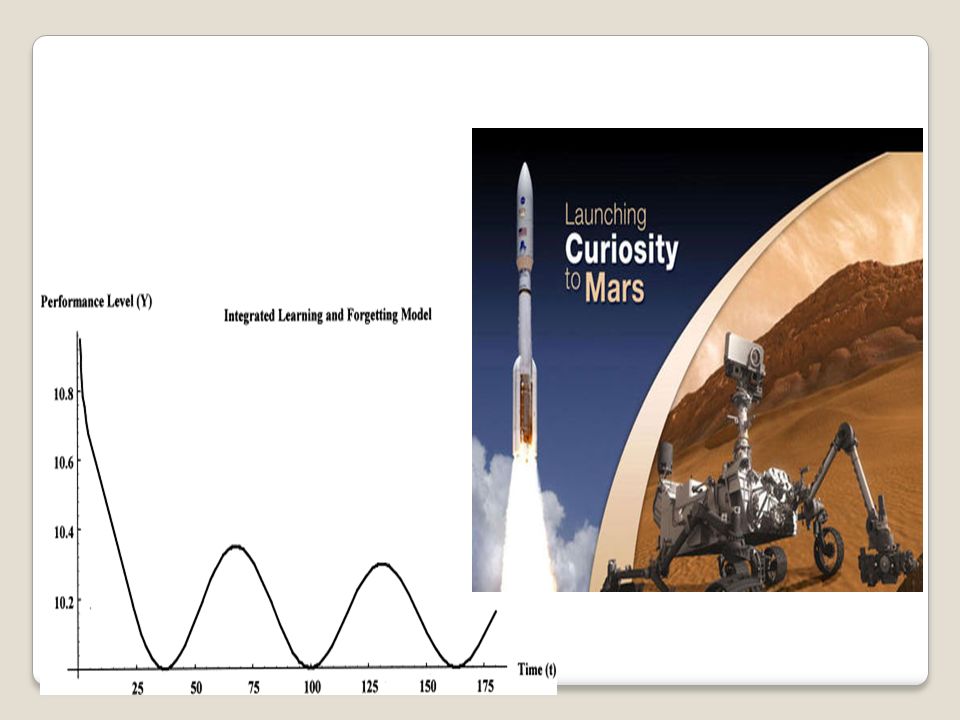 Performance Level (Y)

Integrated Learning and Forgetting Model

10.8

10.6

10.4

10.2

25 50 75 100 125 150 175

Time (t)

Launching
Curiosity
to Mars